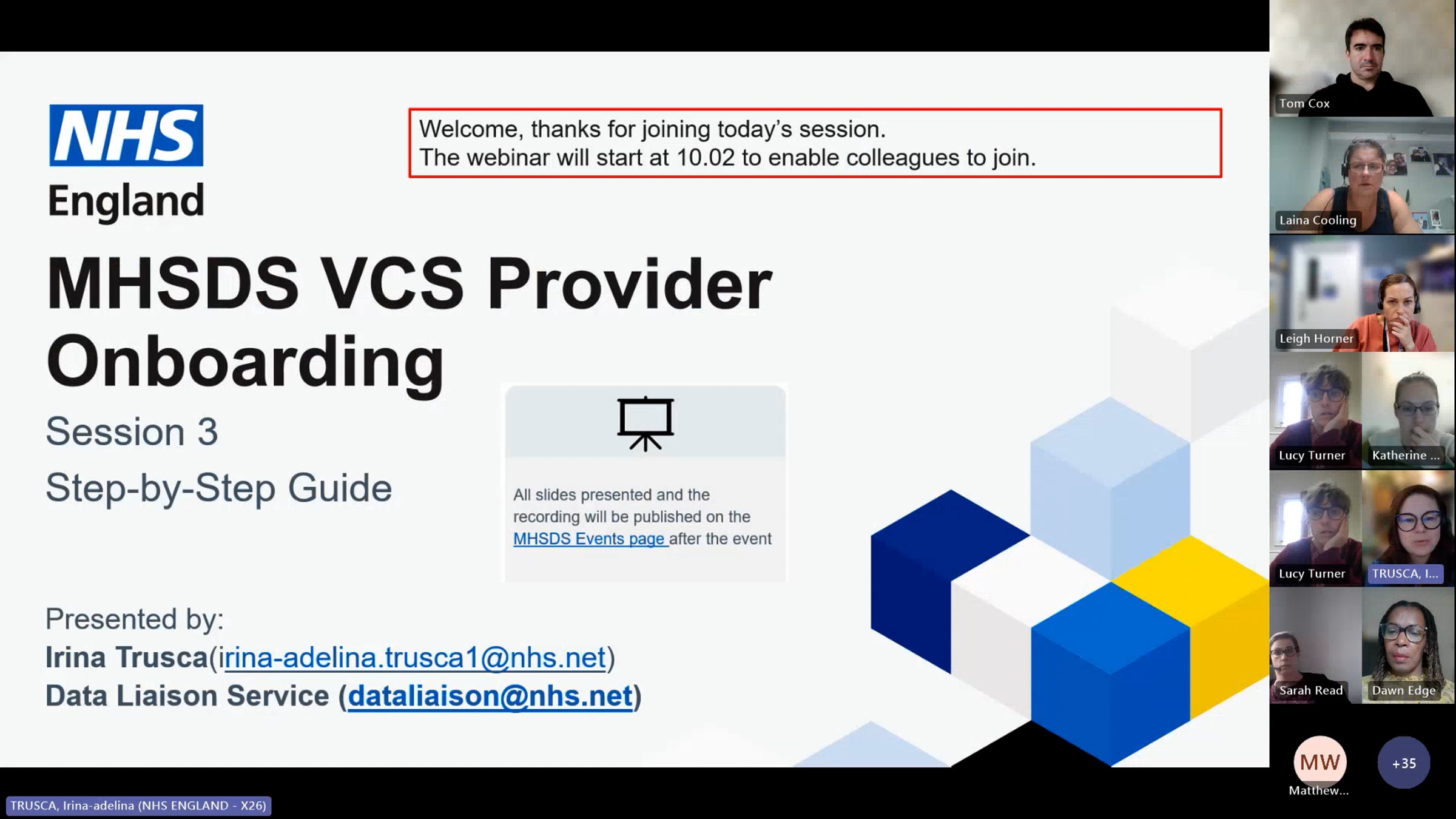 NHS
England

Welcome, thanks for joining today's session.
The webinar will start at 10.02 to enable colleagues to join.

MHSDS VCS Provider Onboarding

Session 3

Step-by-Step Guide

All slides presented and the recording will be published on the MHSDS Events page after the event

Presented by:
Irina Trusca(irina-adelina.trusca1@nhs.net)
Data Liaison Service (dataliaison@nhs.net)

Tom Cox
Laina Cooling
Leigh Horner
Lucy Turner
Katherine ...
Lucy Turner
TRUSCA, I...
Sarah Read
Dawn Edge
MW
Matthew...
+35

TRUSCA, Irina-adelina (NHS ENGLAND - X26)